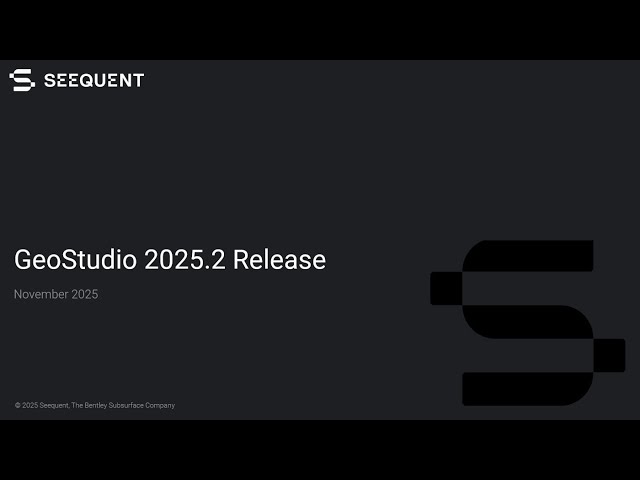 SEEQUENT

GeoStudio 2025.2 Release

November 2025

© 2025 Seequent, The Bentley Subsurface Company